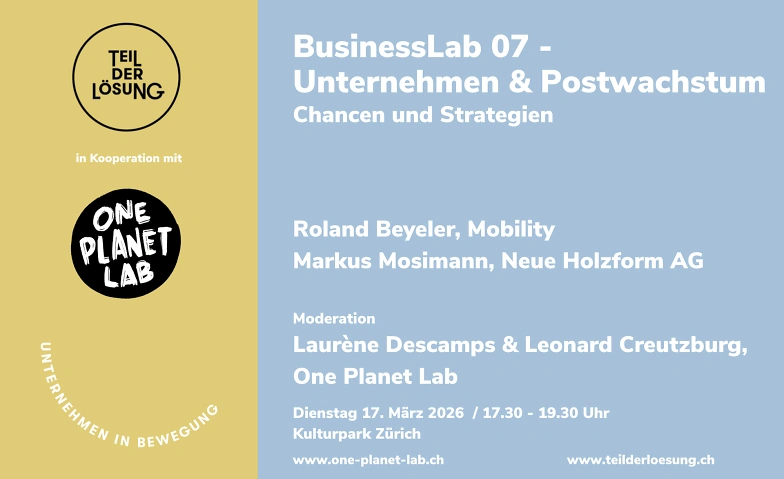 TEIL DER LÖSUNG

in Kooperation mit

ONE PLANET LAB

UNTERNEHMEN IN BEWEGUNG

BusinessLab 07 - Unternehmen & Postwachstum

Chancen und Strategien

Roland Beyeler, Mobility

Markus Mosimann, Neue Holzform AG

Moderation

Laurène Descamps & Leonard Creutzburg, One Planet Lab

Dienstag 17. März 2026 / 17.30 - 19.30 Uhr

Kulturpark Zürich

www.one-planet-lab.ch

www.teilderloesung.ch